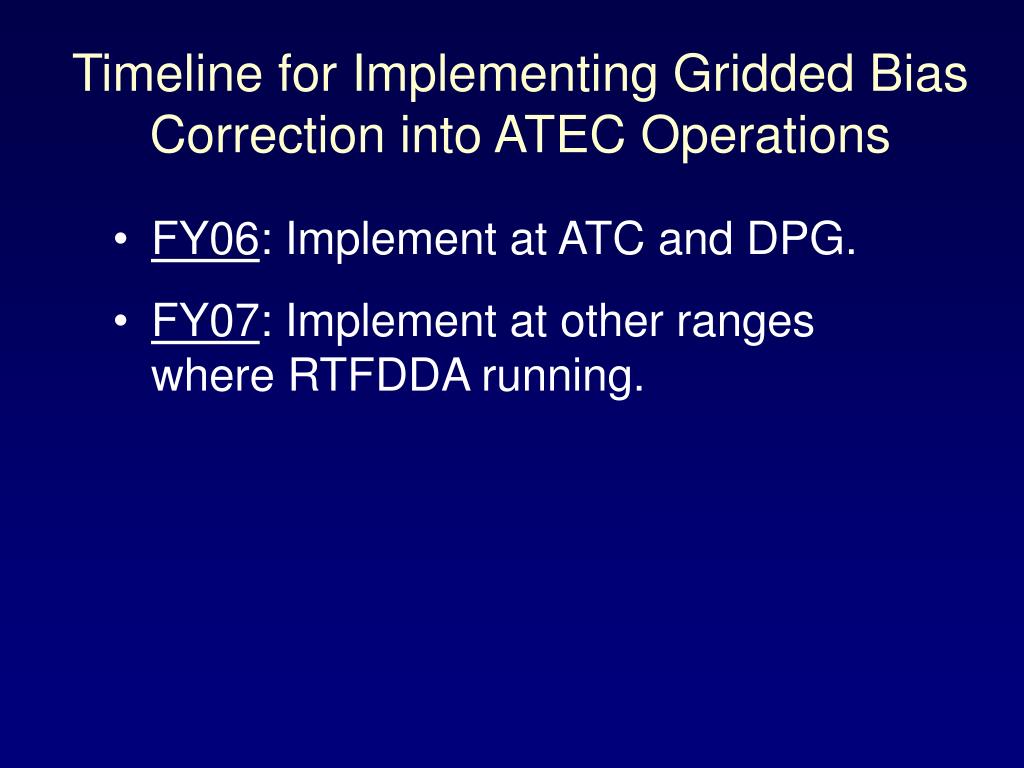 Timeline for Implementing Gridded Bias Correction into ATEC Operations

• FY06: Implement at ATC and DPG.

• FY07: Implement at other ranges where RTFDDA running.